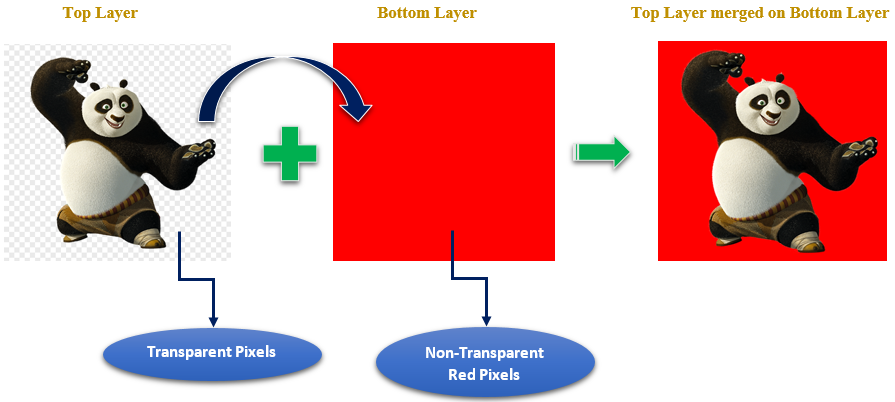 Top Layer

Bottom Layer

Top Layer merged on Bottom Layer

Transparent Pixels

Non-Transparent Red Pixels